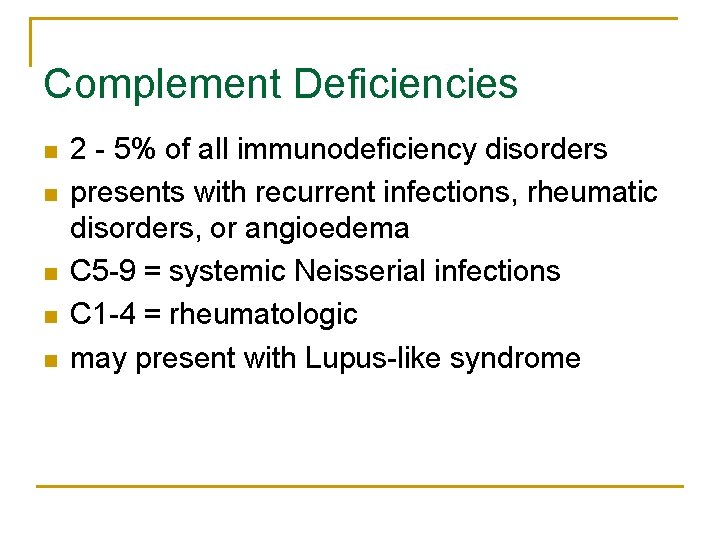 Complement Deficiencies

- 2 - 5% of all immunodeficiency disorders
- presents with recurrent infections, rheumatic disorders, or angioedema
- C5-9 = systemic Neisserial infections
- C1-4 = rheumatologic
- may present with Lupus-like syndrome